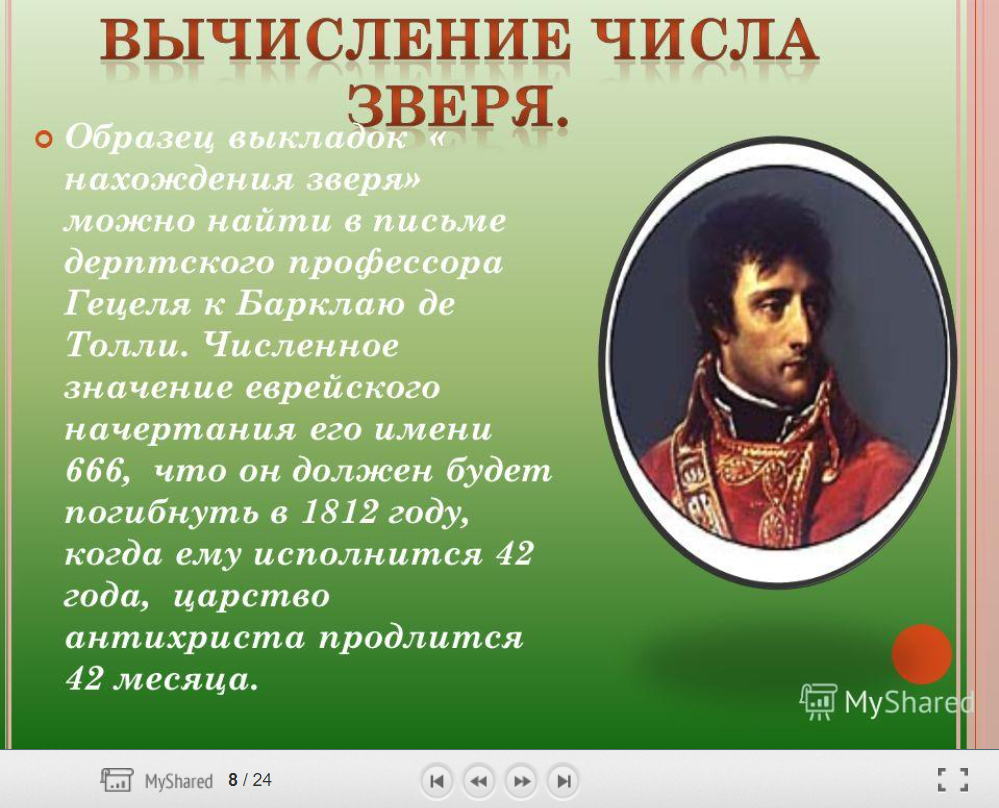 ВЫЧИСЛЕНИЕ ЧИСЛА ЗВЕРЯ.

Образец выкладок « нахождения зверя» можно найти в письме дерптского профессора Гецеля к Барклаю де Толли. Численное значение еврейского начертания его имени 666, что он должен будет погибнуть в 1812 году, когда ему исполнится 42 года, царство антихриста продлится 42 месяца.

MyShared

MyShared 8 / 24